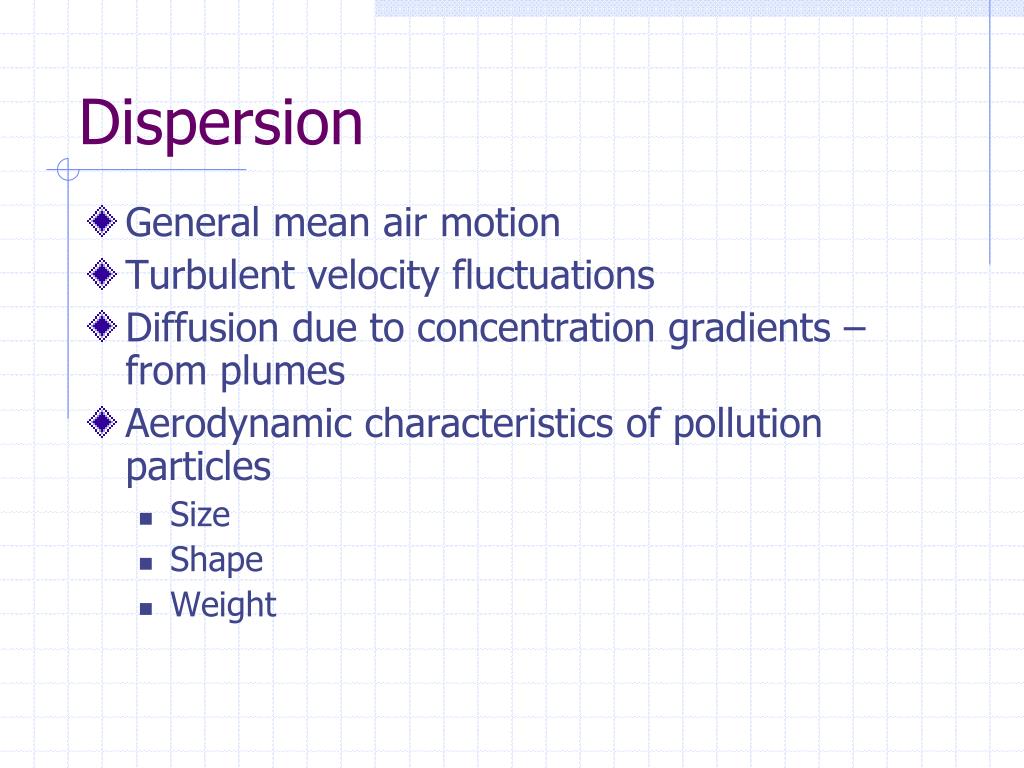 Dispersion

General mean air motion

Turbulent velocity fluctuations

Diffusion due to concentration gradients – from plumes

Aerodynamic characteristics of pollution particles

Size

Shape

Weight